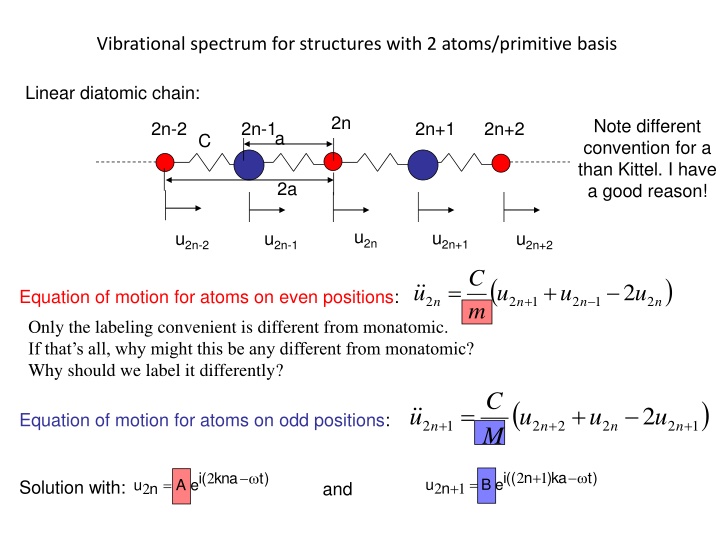 Vibrational spectrum for structures with 2 atoms/primitive basis

Linear diatomic chain:

2n-2 C 2n-1 a 2n 2n+1 2n+2

2a

$u_{2n-2}$ $u_{2n-1}$ $u_{2n}$ $u_{2n+1}$ $u_{2n+2}$

Note different convention for a than Kittel. I have a good reason!

Equation of motion for atoms on even positions: $\ddot{u}_{2n} = \frac{C}{m}\left(u_{2n+1} + u_{2n-1} - 2u_{2n}\right)$

Only the labeling convenient is different from monatomic.
If that's all, why might this be any different from monatomic?
Why should we label it differently?

Equation of motion for atoms on odd positions: $\ddot{u}_{2n+1} = \frac{C}{M}\left(u_{2n+2} + u_{2n} - 2u_{2n+1}\right)$

Solution with: $u_{2n} = A e^{i(2kna - \omega t)}$ and $u_{2n+1} = B e^{i((2n+1)ka - \omega t)}$